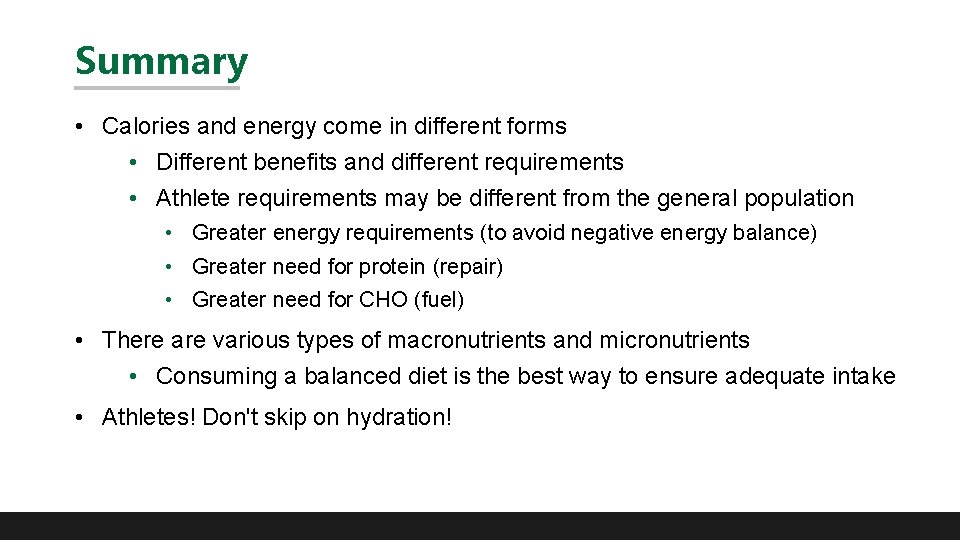 Summary

• Calories and energy come in different forms
  • Different benefits and different requirements
  • Athlete requirements may be different from the general population
    • Greater energy requirements (to avoid negative energy balance)
    • Greater need for protein (repair)
    • Greater need for CHO (fuel)

• There are various types of macronutrients and micronutrients
  • Consuming a balanced diet is the best way to ensure adequate intake

• Athletes! Don't skip on hydration!